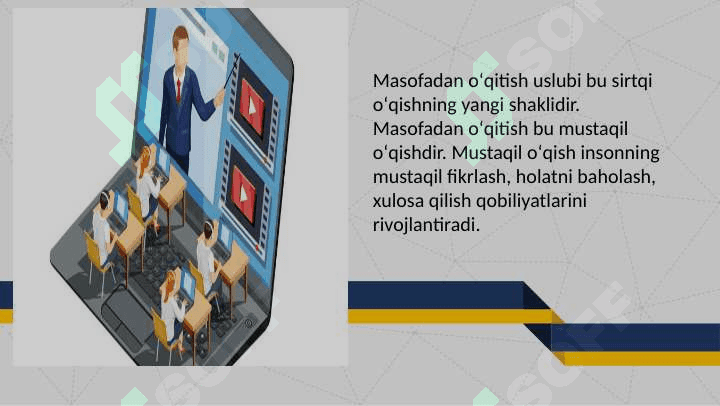 Masofadan oʻqitish uslubi bu sirtqi oʻqishning yangi shaklidir. Masofadan oʻqitish bu mustaqil oʻqishdir. Mustaqil oʻqish insonning mustaqil fikrlash, holatni baholash, xulosa qilish qobiliyatlarini rivojlantiradi.